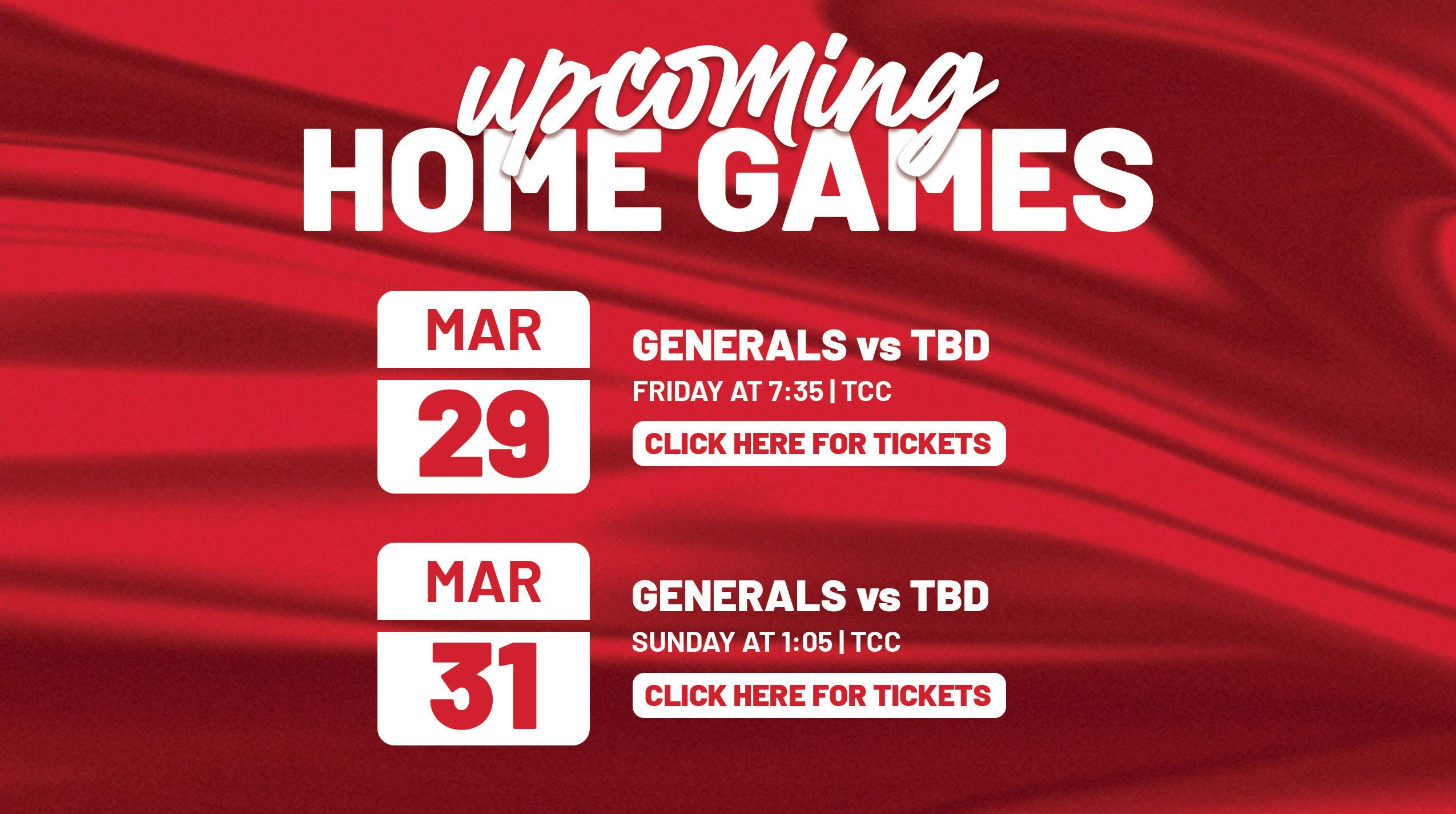 upcoming
HOME GAMES

MAR
29

GENERALS vs TBD
FRIDAY AT 7:35 | TCC
CLICK HERE FOR TICKETS

MAR
31

GENERALS vs TBD
SUNDAY AT 1:05 | TCC
CLICK HERE FOR TICKETS